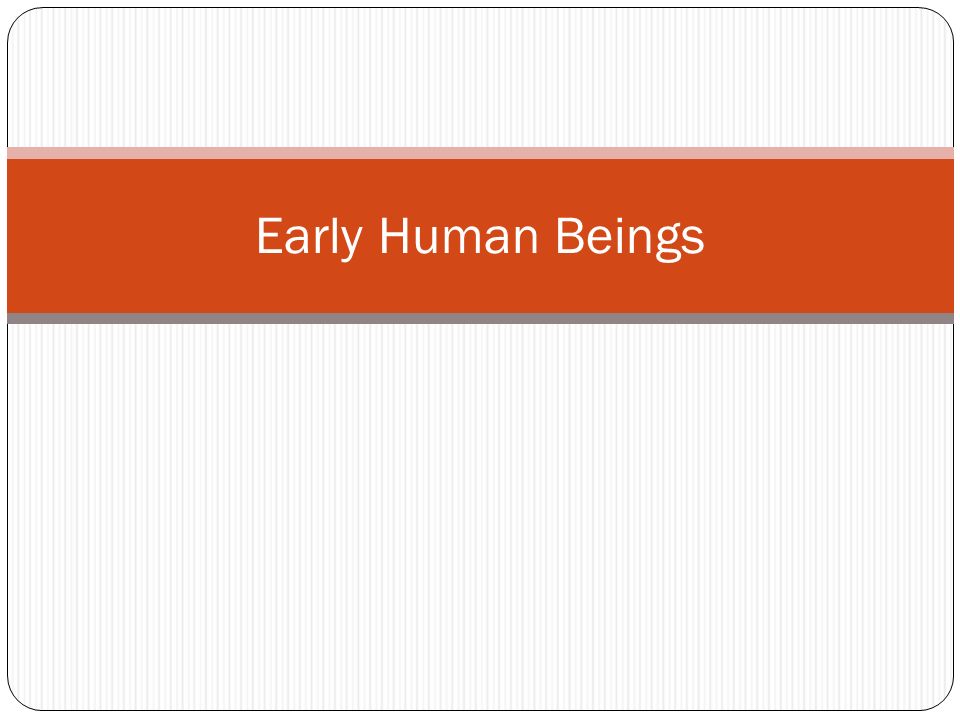 Early Human Beings